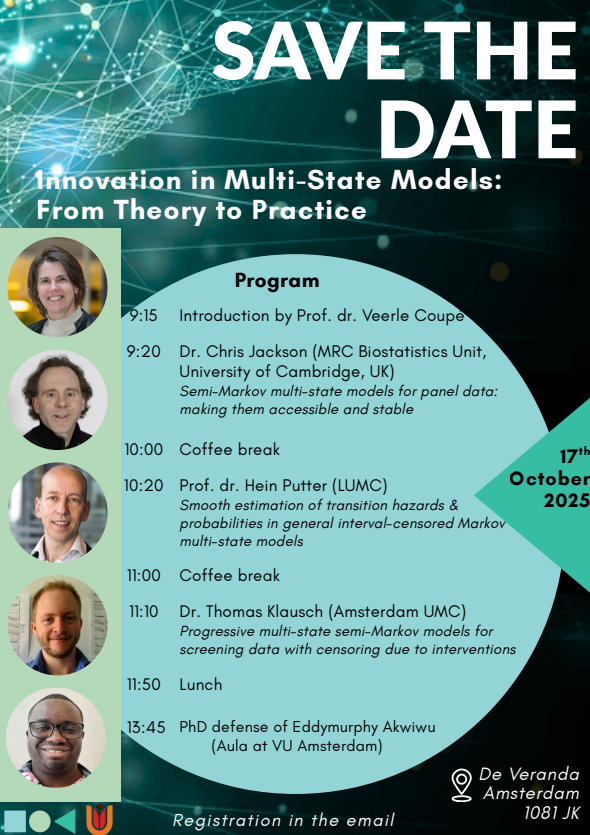 SAVE THE DATE

Innovation in Multi-State Models: From Theory to Practice

Program

9:15 Introduction by Prof. dr. Veerle Coupe

9:20 Dr. Chris Jackson (MRC Biostatistics Unit, University of Cambridge, UK)
Semi-Markov multi-state models for panel data: making them accessible and stable

10:00 Coffee break

10:20 Prof. dr. Hein Putter (LUMC)
Smooth estimation of transition hazards & probabilities in general interval-censored Markov multi-state models

11:00 Coffee break

11:10 Dr. Thomas Klausch (Amsterdam UMC)
Progressive multi-state semi-Markov models for screening data with censoring due to interventions

11:50 Lunch

13:45 PhD defense of Eddymurphy Akwiwu
(Aula at VU Amsterdam)

17$^{th}$ October 2025

De Veranda
Amsterdam
1081 JK

Registration in the email